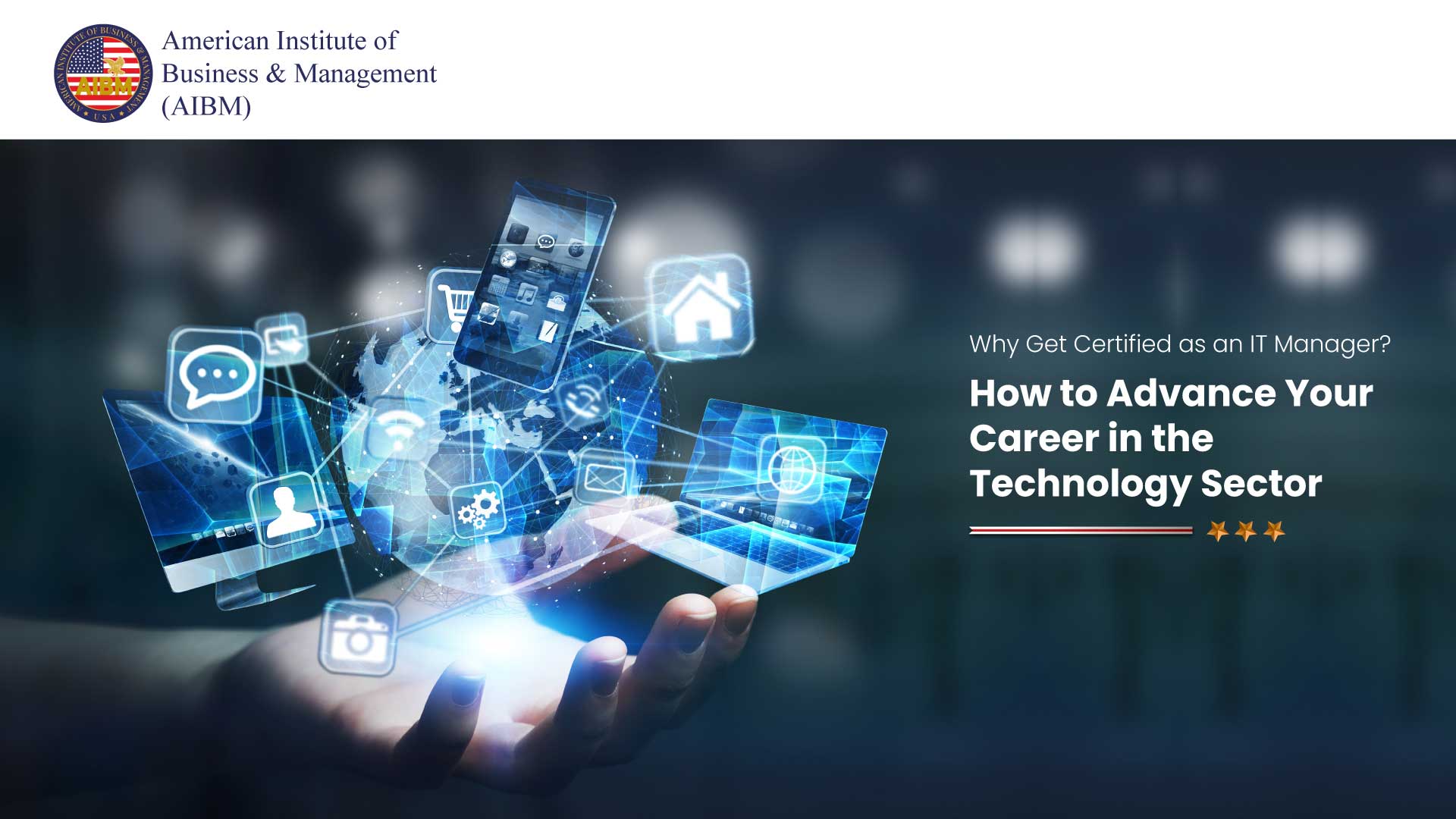 AMERICAN INSTITUTE OF BUSINESS & MANAGEMENT
AIBM
USA

American Institute of Business & Management (AIBM)

Why Get Certified as an IT Manager?

How to Advance Your Career in the Technology Sector